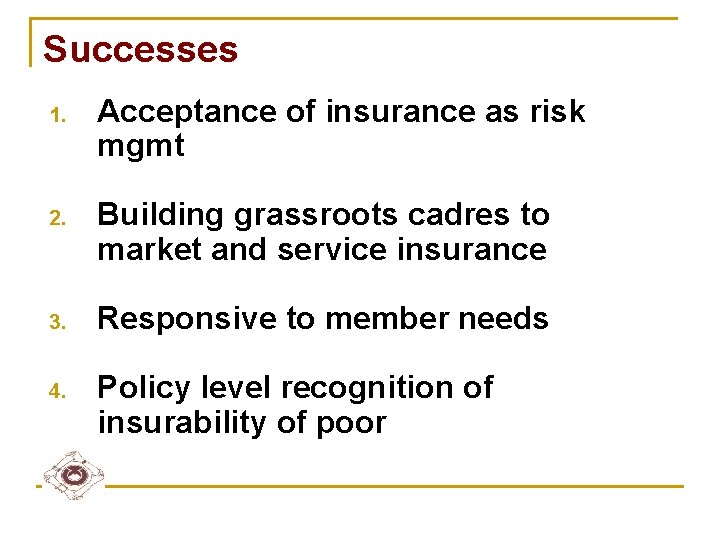 Successes

1. Acceptance of insurance as risk mgmt

2. Building grassroots cadres to market and service insurance

3. Responsive to member needs

4. Policy level recognition of insurability of poor